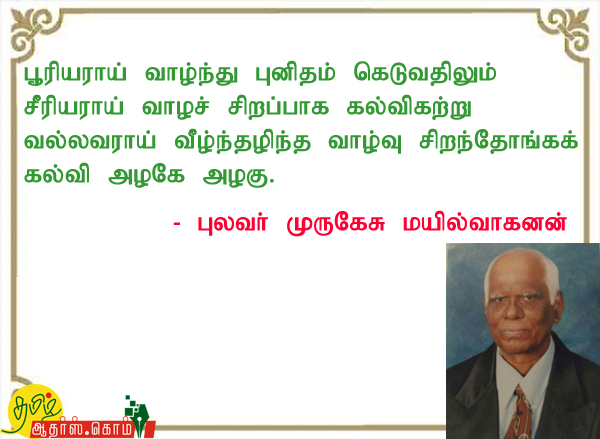 பூரியராய் வாழ்ந்து புனிதம் கெடுவதிலும் சீரியராய் வாழச் சிறப்பாக கல்விகற்று வல்லவராய் வீழ்ந்தழிந்த வாழ்வு சிறந்தோங்கக் கல்வி அழகே அழகு.

- புலவர் முருகேசு மயில்வாகனன்

தமிழ் ஆதர்ஸ்.கொம்